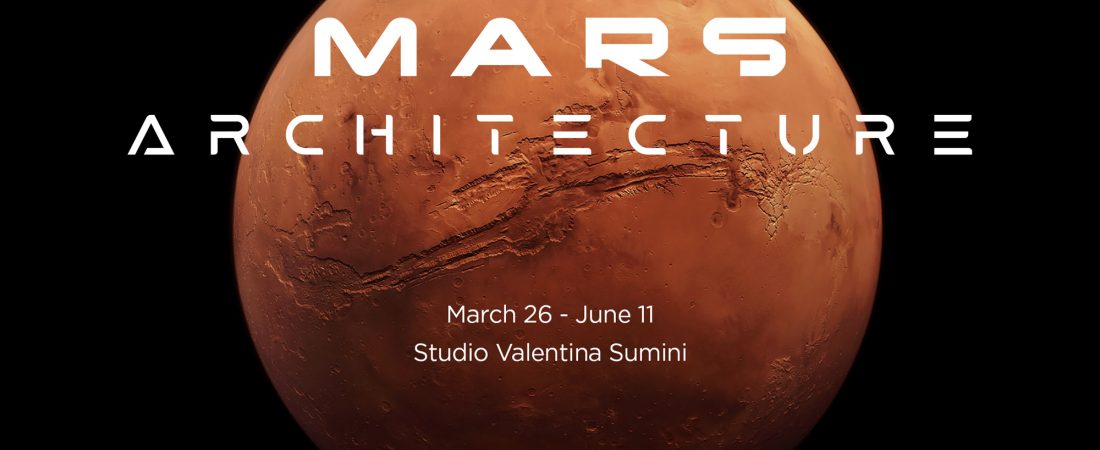 MARS
ARCHITECTURE

March 26 - June 11
Studio Valentina Sumini